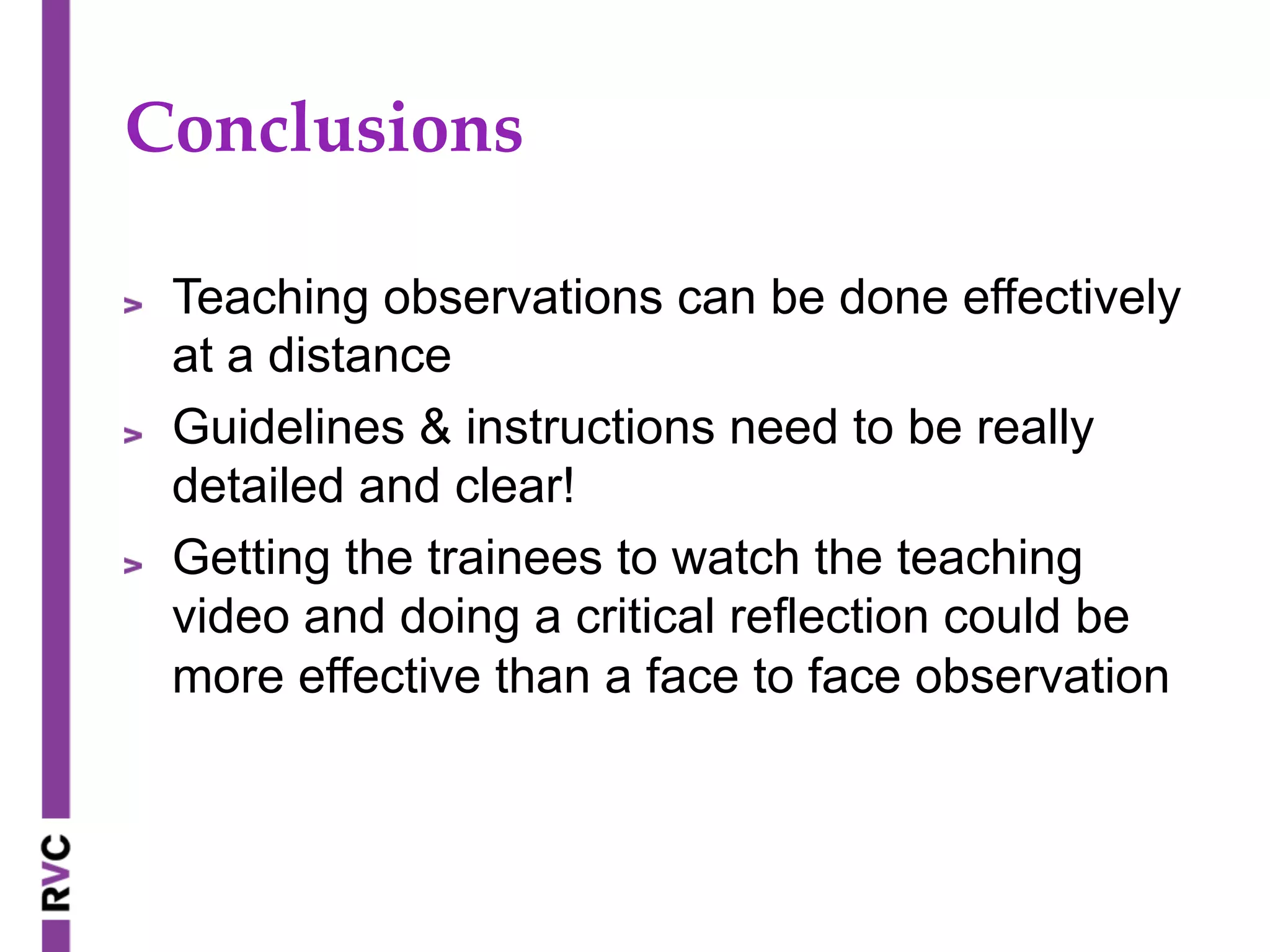 Conclusions

> Teaching observations can be done effectively at a distance

> Guidelines & instructions need to be really detailed and clear!

> Getting the trainees to watch the teaching video and doing a critical reflection could be more effective than a face to face observation

RVC